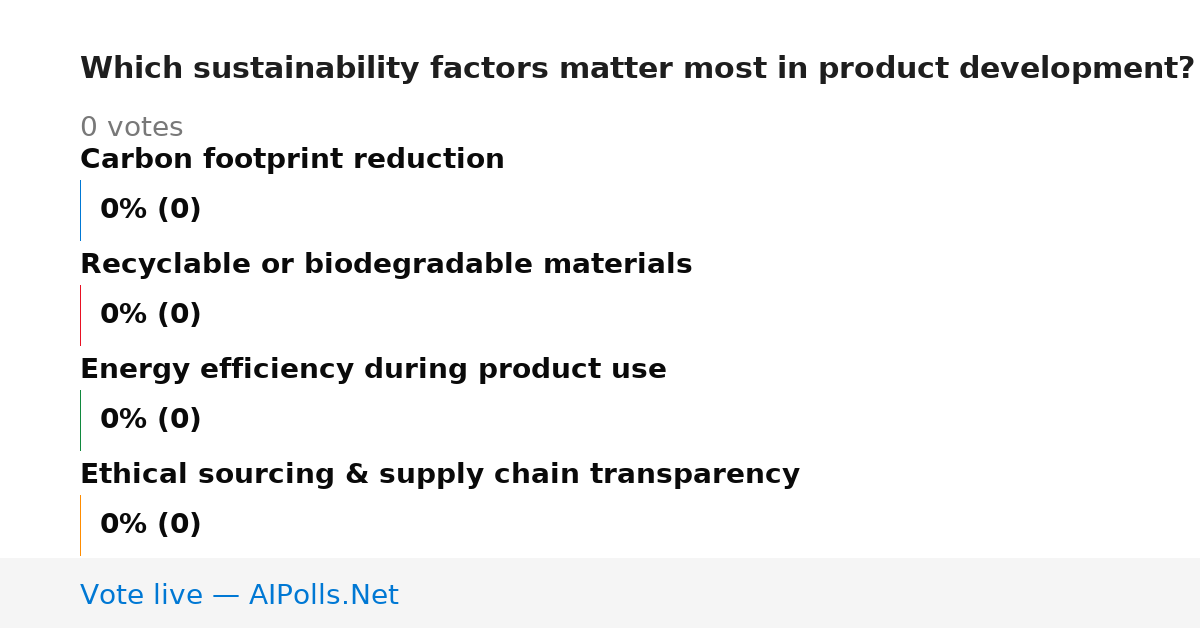 Which sustainability factors matter most in product development?

0 votes

Carbon footprint reduction

0% (0)

Recyclable or biodegradable materials

0% (0)

Energy efficiency during product use

0% (0)

Ethical sourcing & supply chain transparency

0% (0)

Vote live — AIPolls.Net